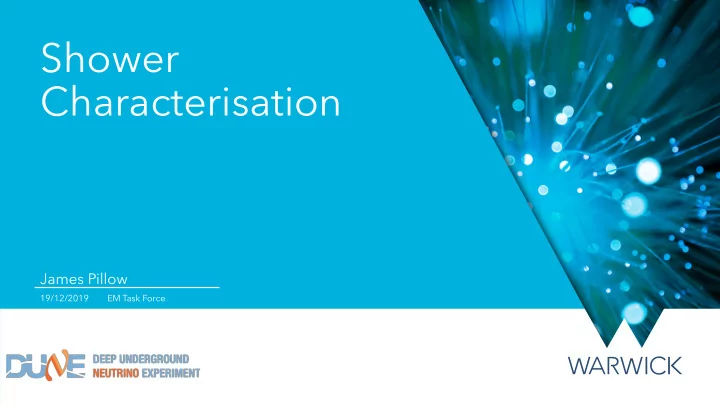 Shower Characterisation

James Pillow

19/12/2019 EM Task Force

DUNE DEEP UNDERGROUND NEUTRINO EXPERIMENT

WARWICK